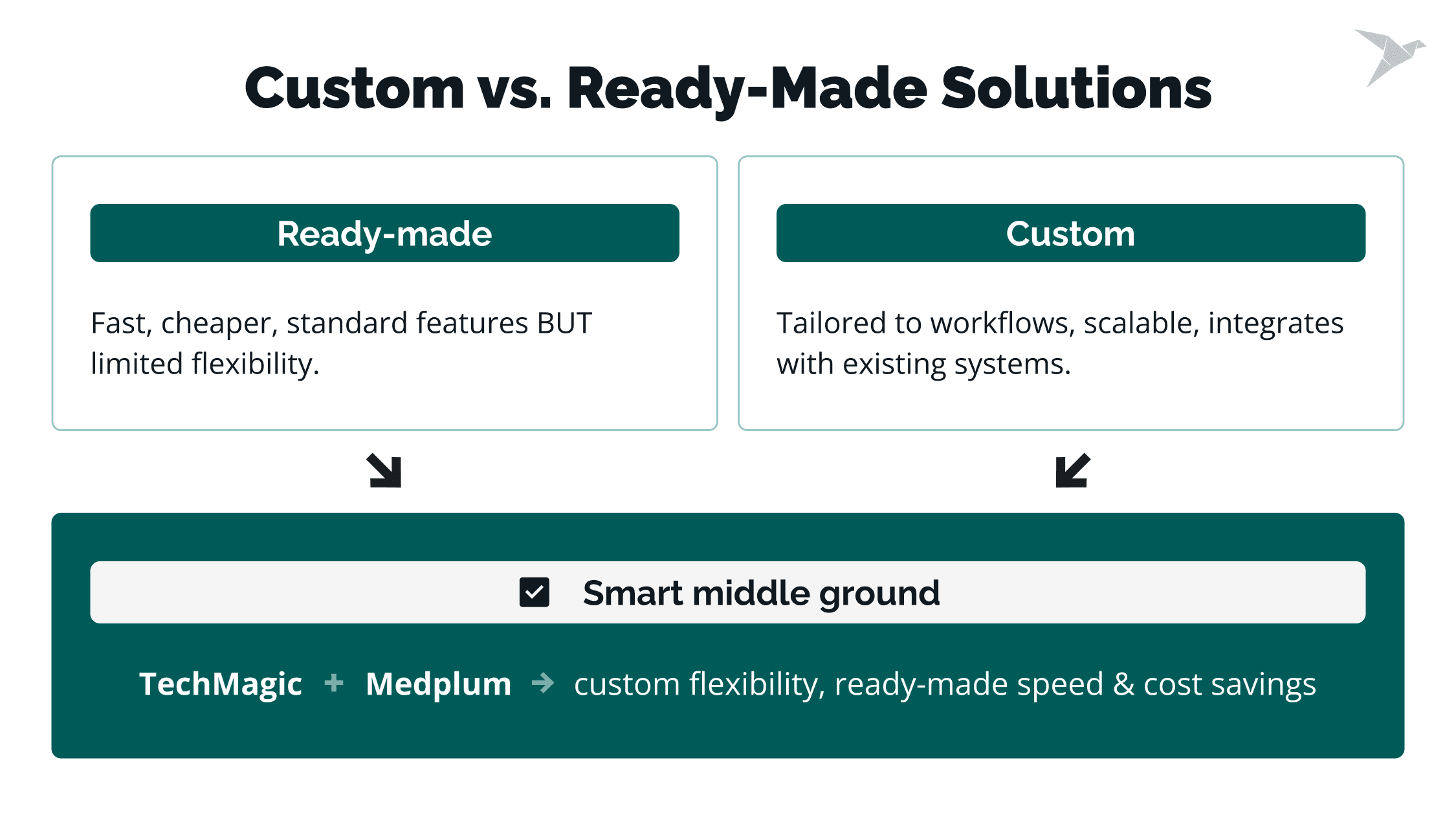 Custom vs. Ready-Made Solutions

Ready-made

Fast, cheaper, standard features BUT limited flexibility.

Custom

Tailored to workflows, scalable, integrates with existing systems.

Smart middle ground

TechMagic + Medplum → custom flexibility, ready-made speed & cost savings